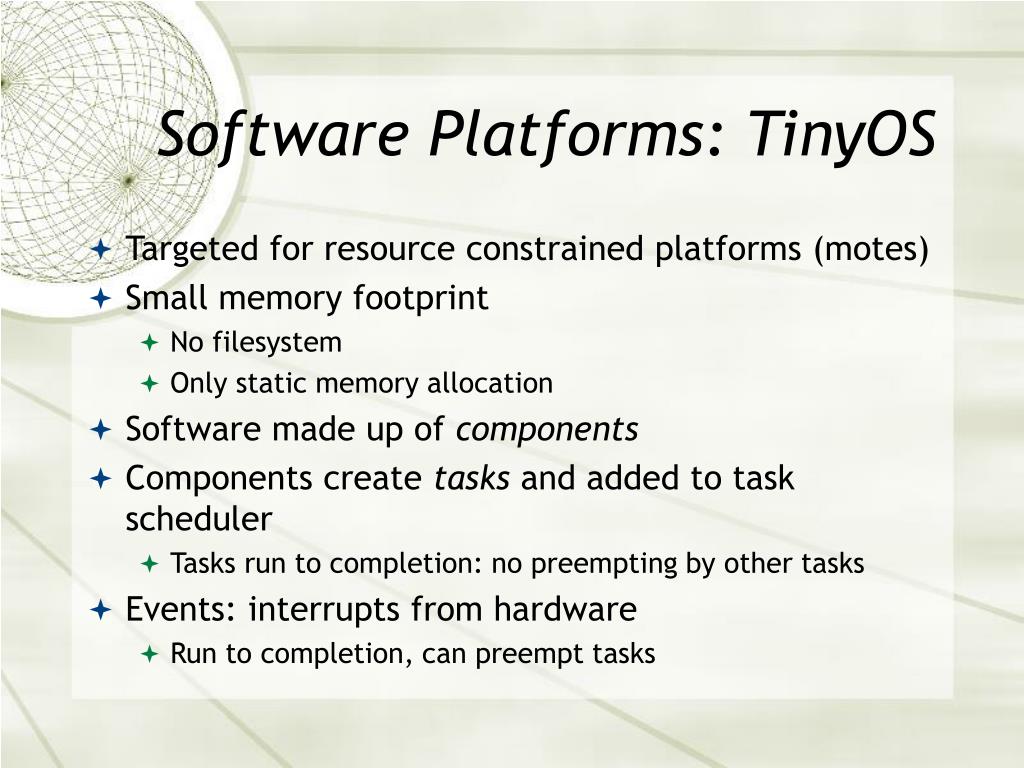 Software Platforms: TinyOS

Targeted for resource constrained platforms (motes)
Small memory footprint
No filesystem
Only static memory allocation
Software made up of components
Components create tasks and added to task scheduler
Tasks run to completion: no preempting by other tasks
Events: interrupts from hardware
Run to completion, can preempt tasks